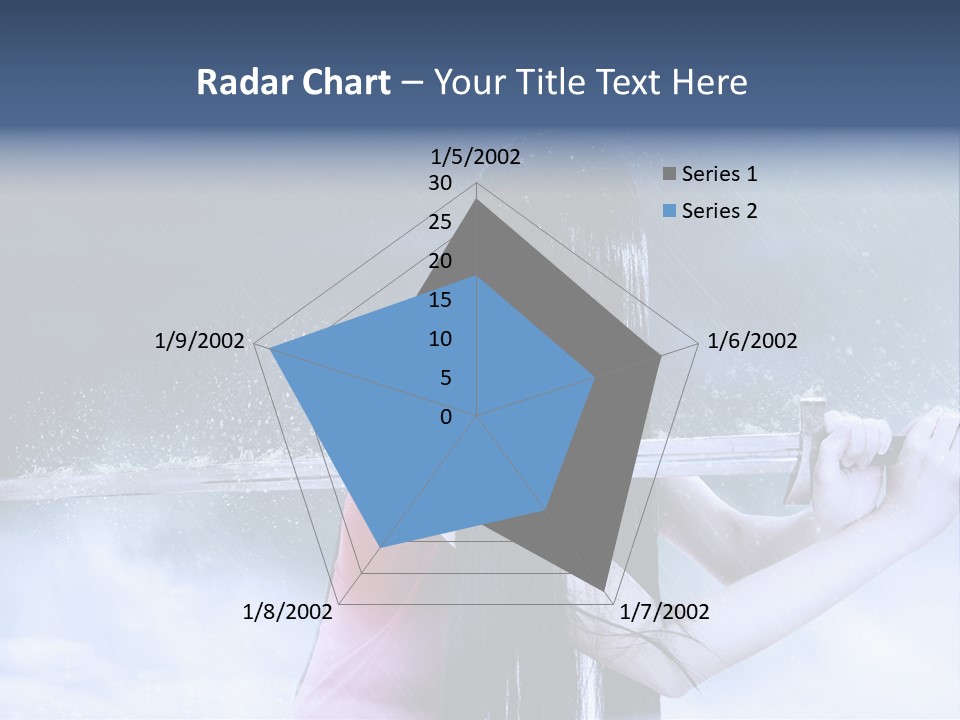 Radar Chart – Your Title Text Here

1/5/2002
30
25
20
15
10
5
0
1/6/2002
1/7/2002
1/8/2002
1/9/2002

Series 1
Series 2